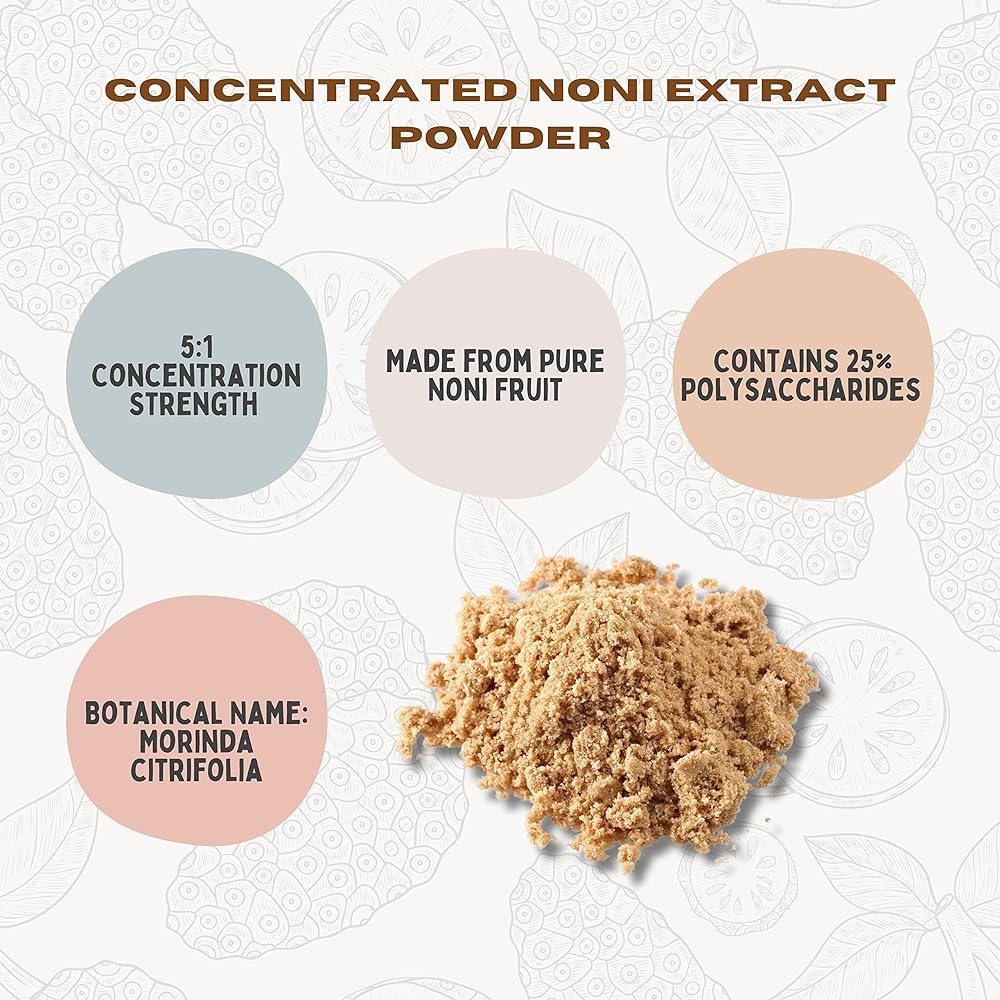 CONCENTRATED NONI EXTRACT POWDER

5:1 CONCENTRATION STRENGTH

MADE FROM PURE NONI FRUIT

CONTAINS 25% POLYSACCHARIDES

BOTANICAL NAME: MORINDA CITRIFOLIA